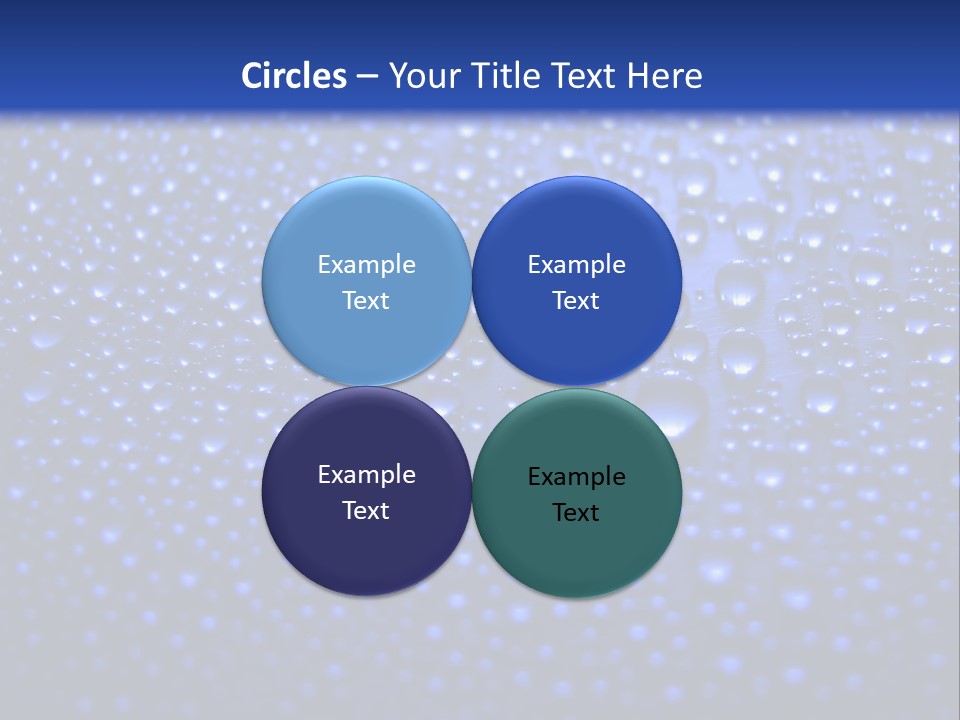 Circles – Your Title Text Here

Example Text

Example Text

Example Text

Example Text